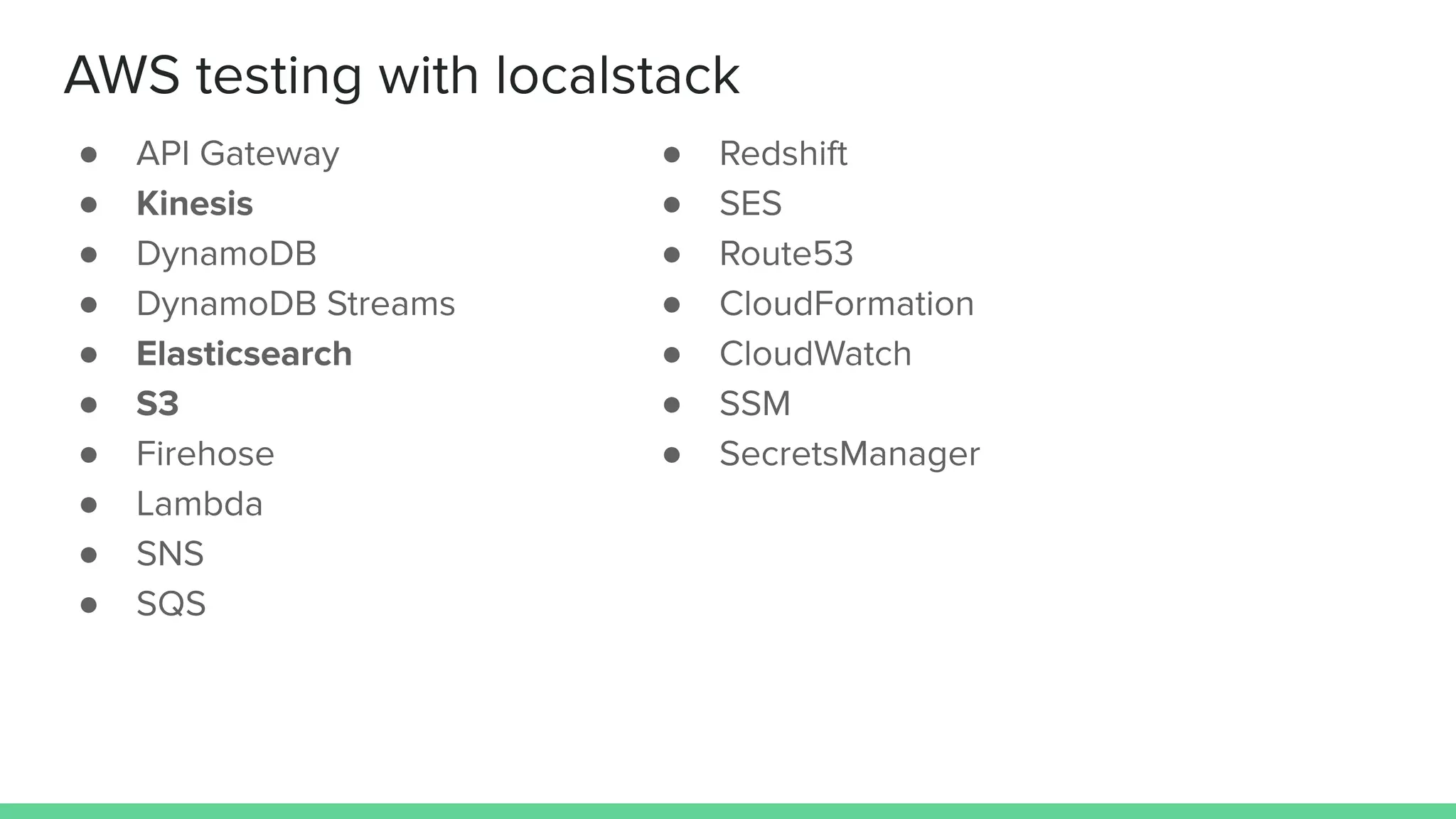 AWS testing with localstack

- API Gateway
- Kinesis
- DynamoDB
- DynamoDB Streams
- Elasticsearch
- S3
- Firehose
- Lambda
- SNS
- SQS

- Redshift
- SES
- Route53
- CloudFormation
- CloudWatch
- SSM
- SecretsManager